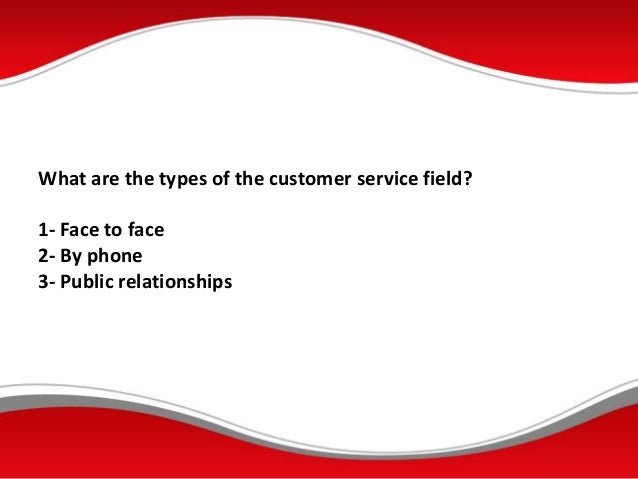 What are the types of the customer service field?

1- Face to face
2- By phone
3- Public relationships